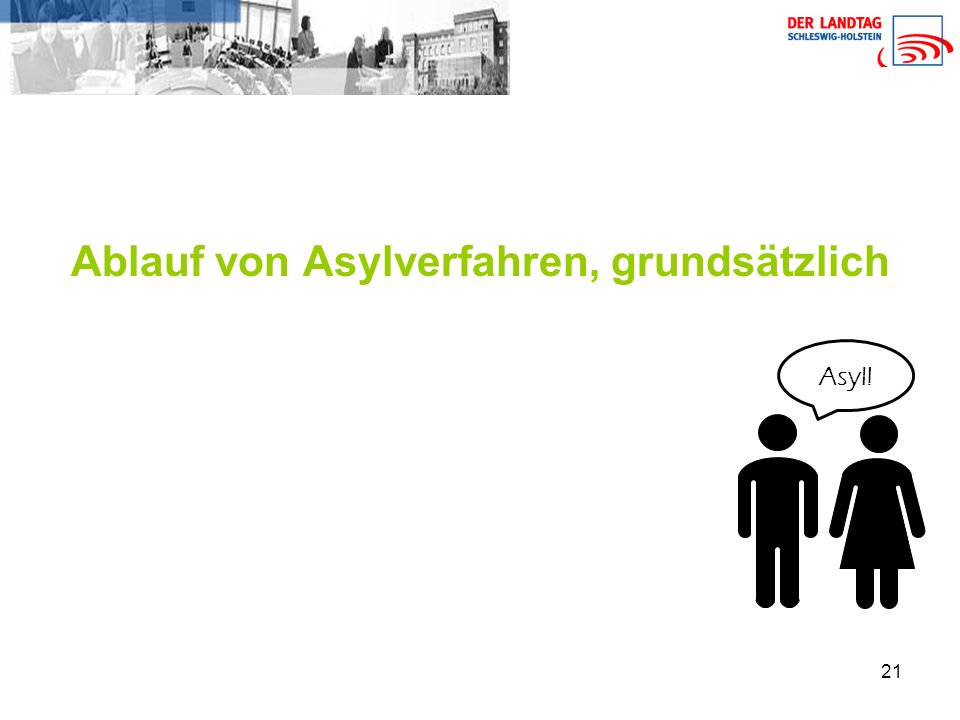 DER LANDTAG
SCHLESWIG-HOLSTEIN

Ablauf von Asylverfahren, grundsätzlich

Asyl!

21